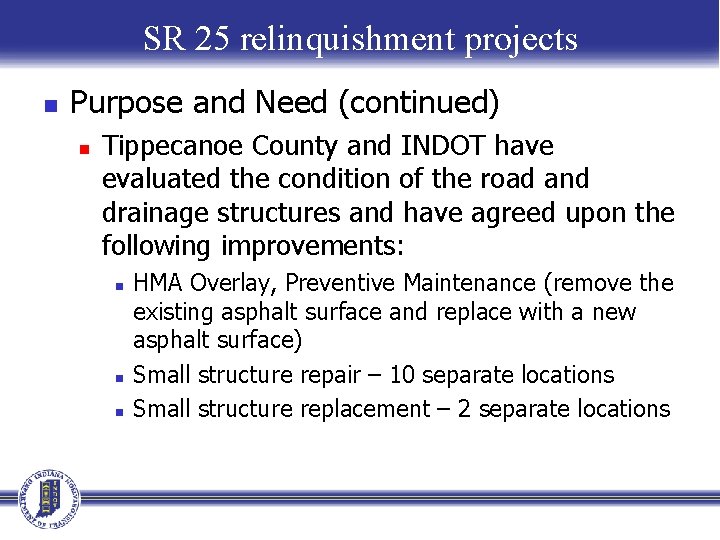 SR 25 relinquishment projects

Purpose and Need (continued)

Tippecanoe County and INDOT have evaluated the condition of the road and drainage structures and have agreed upon the following improvements:

HMA Overlay, Preventive Maintenance (remove the existing asphalt surface and replace with a new asphalt surface)

Small structure repair – 10 separate locations

Small structure replacement – 2 separate locations

INDIANA DEPARTMENT OF TRANSPORTATION INDOT